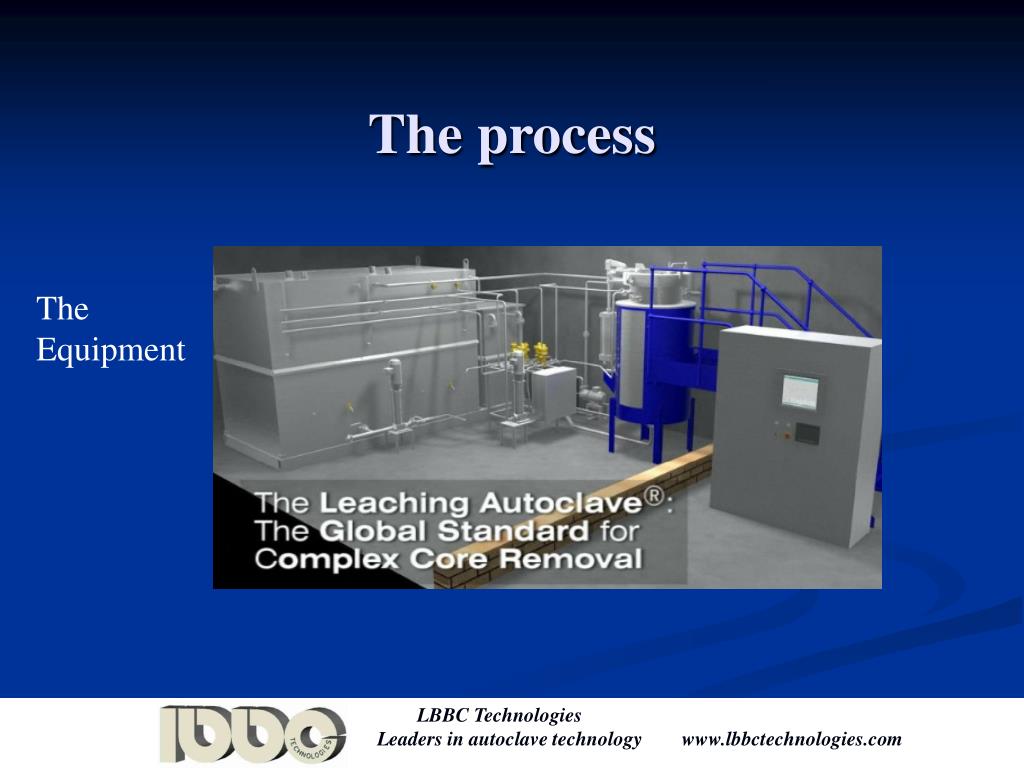 The process

The Equipment

The Leaching Autoclave®: The Global Standard for Complex Core Removal

lbbc TECHNOLOGIES

LBBC Technologies
Leaders in autoclave technology www.lbbctechnologies.com